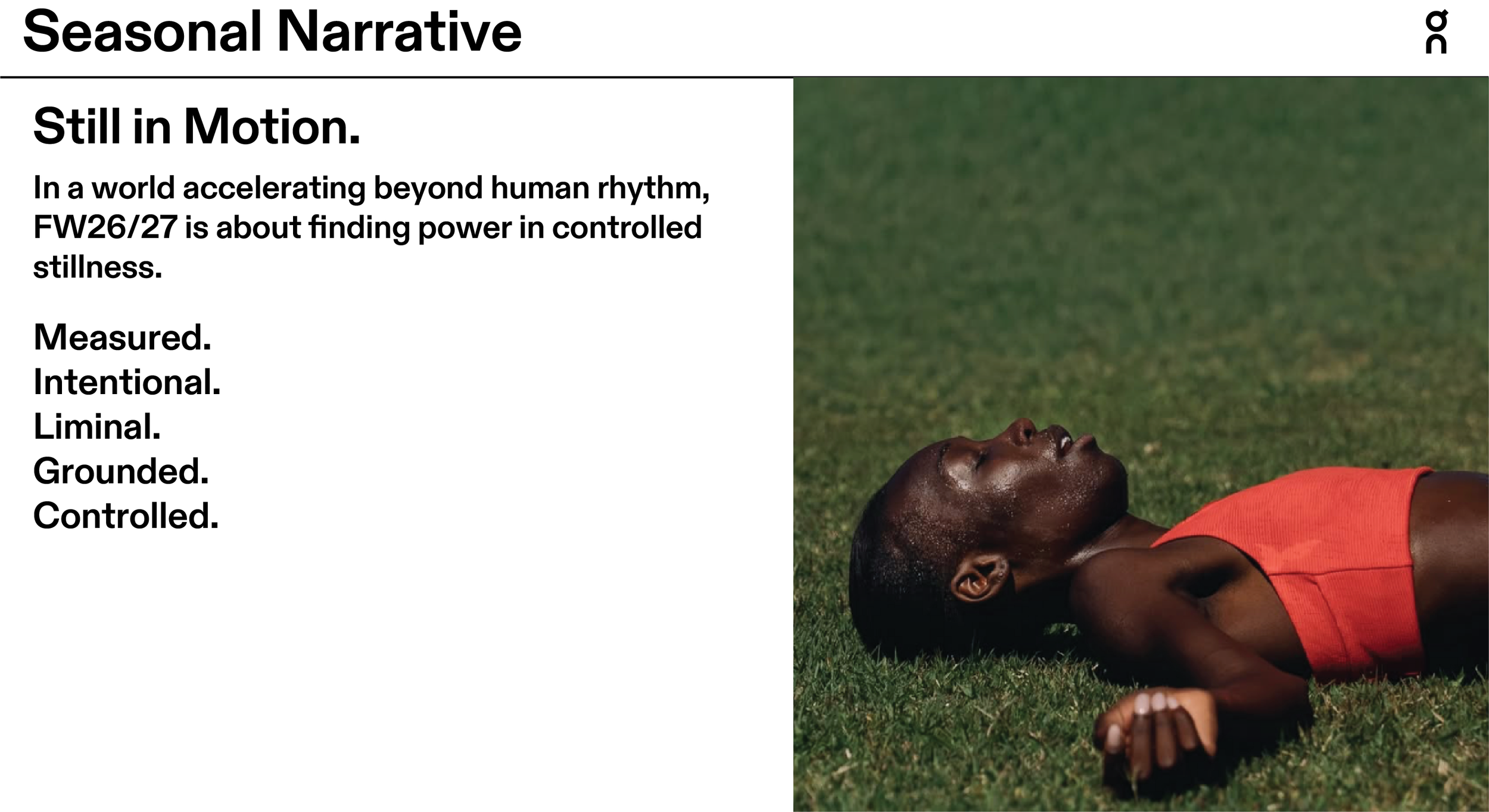 Seasonal Narrative

On

Still in Motion.

In a world accelerating beyond human rhythm, FW26/27 is about finding power in controlled stillness.

Measured.
Intentional.
Liminal.
Grounded.
Controlled.